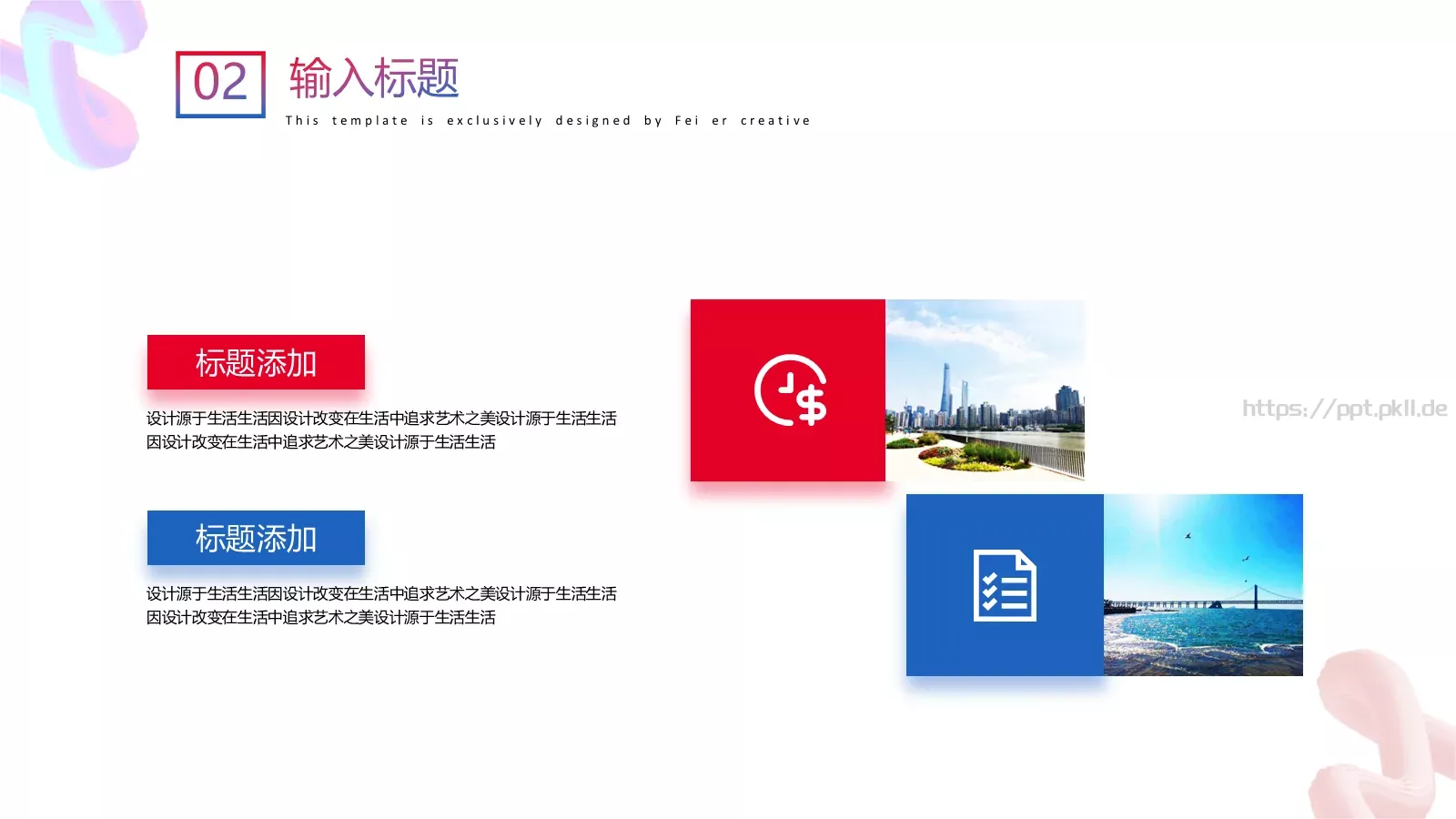 02

输入标题

This template is exclusively designed by Fei er creative

标题添加

设计源于生活生活因设计改变在生活中追求艺术之美设计源于生活生活因设计改变在生活中追求艺术之美设计源于生活生活

标题添加

设计源于生活生活因设计改变在生活中追求艺术之美设计源于生活生活因设计改变在生活中追求艺术之美设计源于生活生活

https://ppt.pkll.de